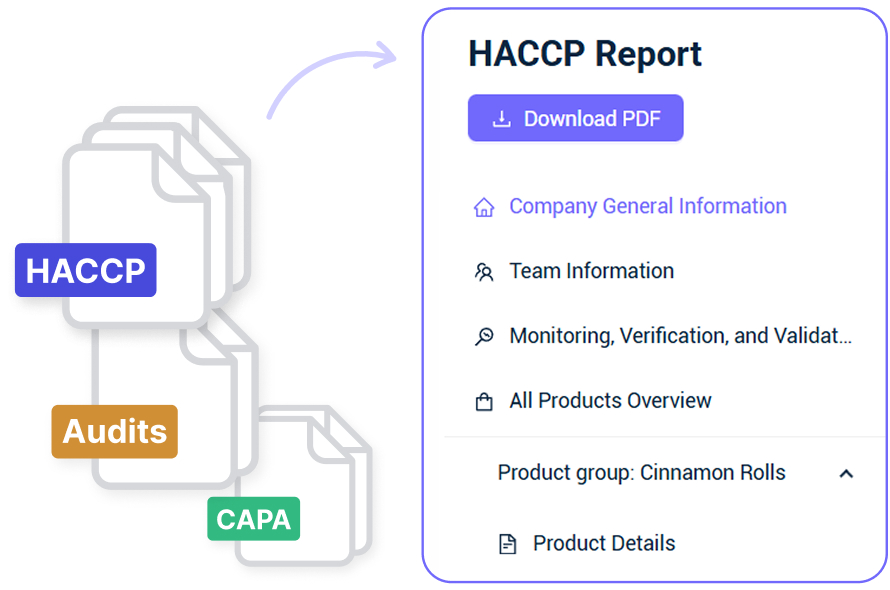 HACCP

Audits

CAPA

HACCP Report

Download PDF

Company General Information

Team Information

Monitoring, Verification, and Validat...

All Products Overview

Product group: Cinnamon Rolls

Product Details